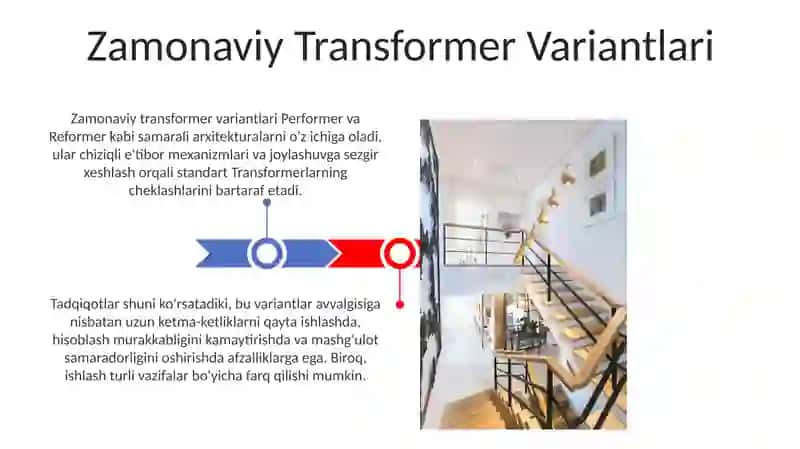 Zamonaviy Transformer Variantlari

Zamonaviy transformer variantlari Performer va Reformer kabi samarali arxitekturalarni o'z ichiga oladi. ular chiziqli e'tibor mexanizmlari va joylashuvga sezgir xeshlash orqali standart Transformerlarning cheklashlarini bartaraf etadi.

Tadqiqotlar shuni ko'rsatadiki, bu variantlar avvalgisiga nisbatan uzun ketma-ketliklarni qayta ishlashda. hisoblash murakkabligini kamaytirishda va mashg'ulot samaradorligini oshirishda afzalliklarga ega. Biroq, ishlash turli vazifalar bo'yicha farq qilishi mumkin.